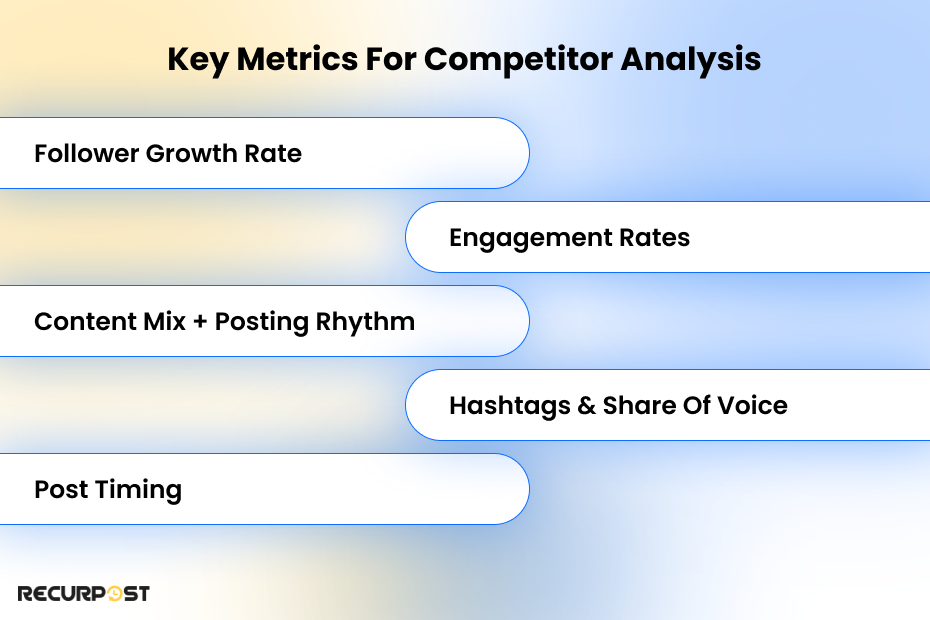 Key Metrics For Competitor Analysis

Follower Growth Rate

Engagement Rates

Content Mix + Posting Rhythm

Hashtags & Share Of Voice

Post Timing

RECURPOST